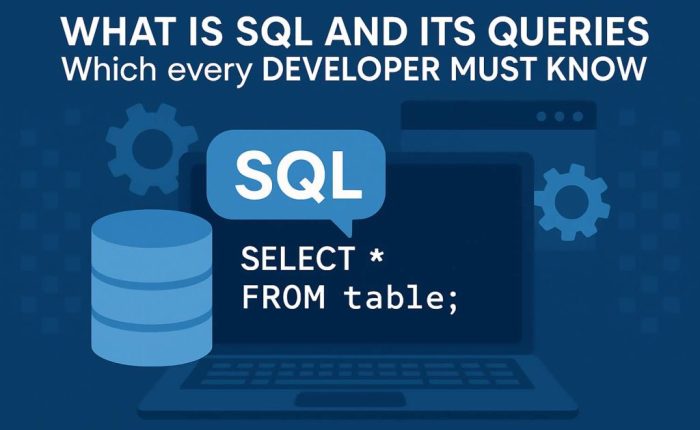 WHAT IS SQL AND ITS QUERIES
Which every DEVELOPER MUST KNOW

SQL

SELECT *
FROM table;